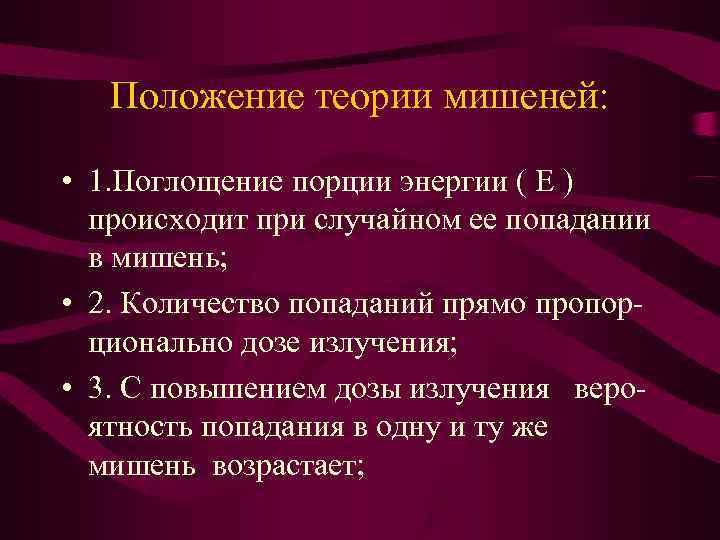 Положение теории мишеней:

• 1.Поглощение порции энергии ( Е ) происходит при случайном ее попадании в мишень;

• 2. Количество попаданий прямо пропорционально дозе излучения;

• 3. С повышением дозы излучения вероятность попадания в одну и ту же мишень возрастает;